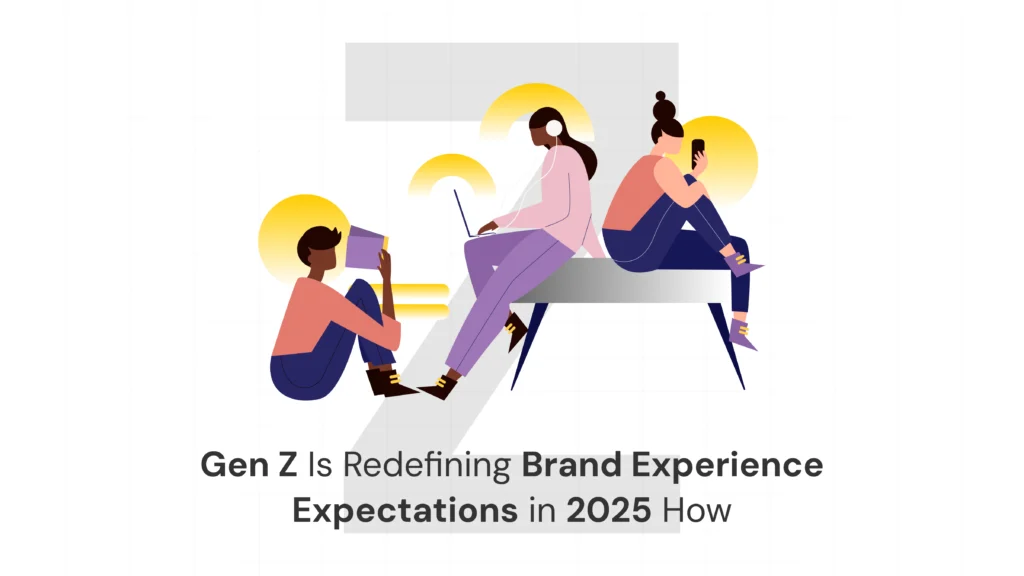 Gen Z Is Redefining Brand Experience Expectations in 2025 How